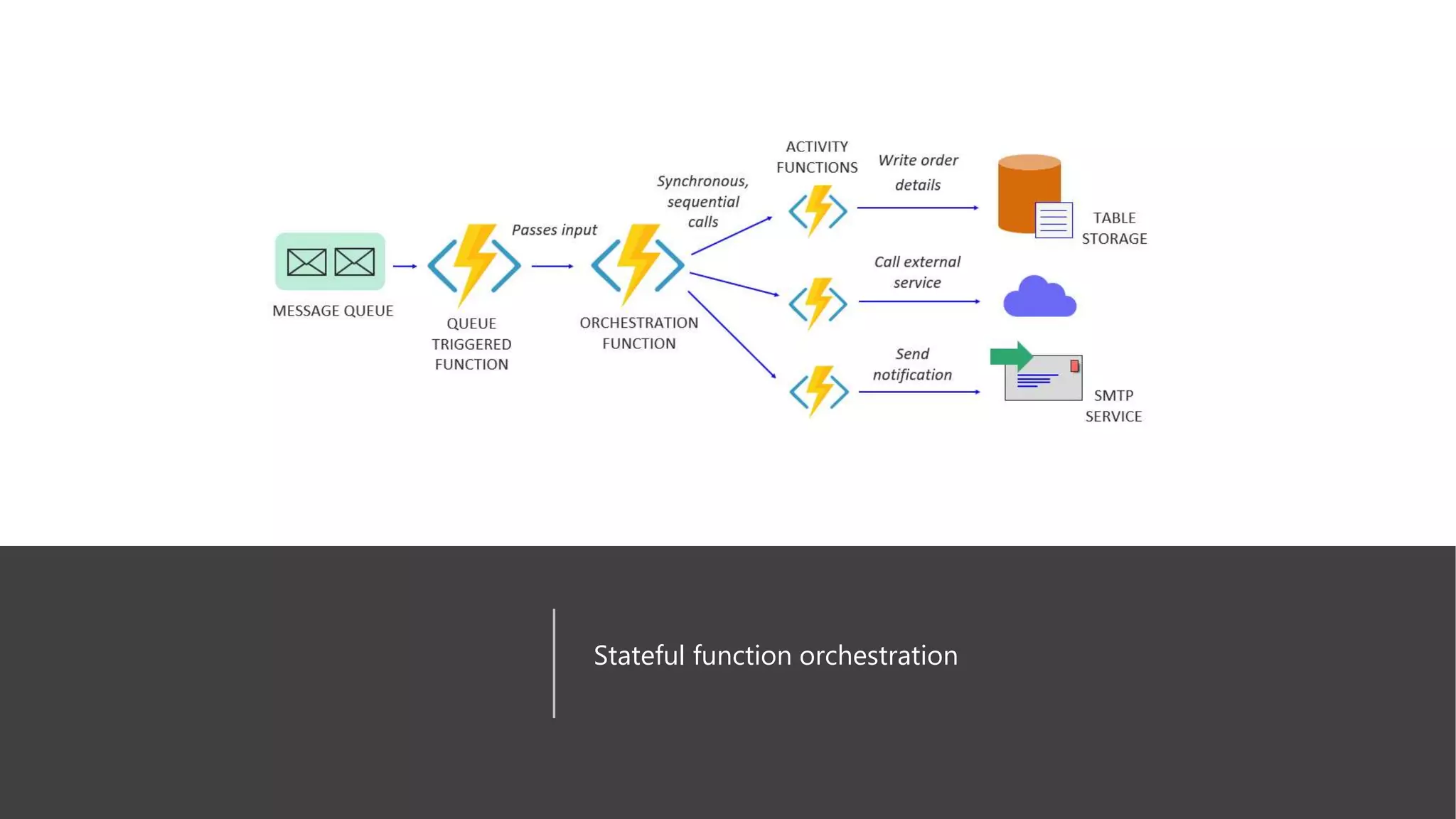 MESSAGE QUEUE

QUEUE TRIGGERED FUNCTION

Passes input

ORCHESTRATION FUNCTION

Synchronous, sequential calls

ACTIVITY FUNCTIONS

Write order details

TABLE STORAGE

Call external service

Send notification

SMTP SERVICE

Stateful function orchestration